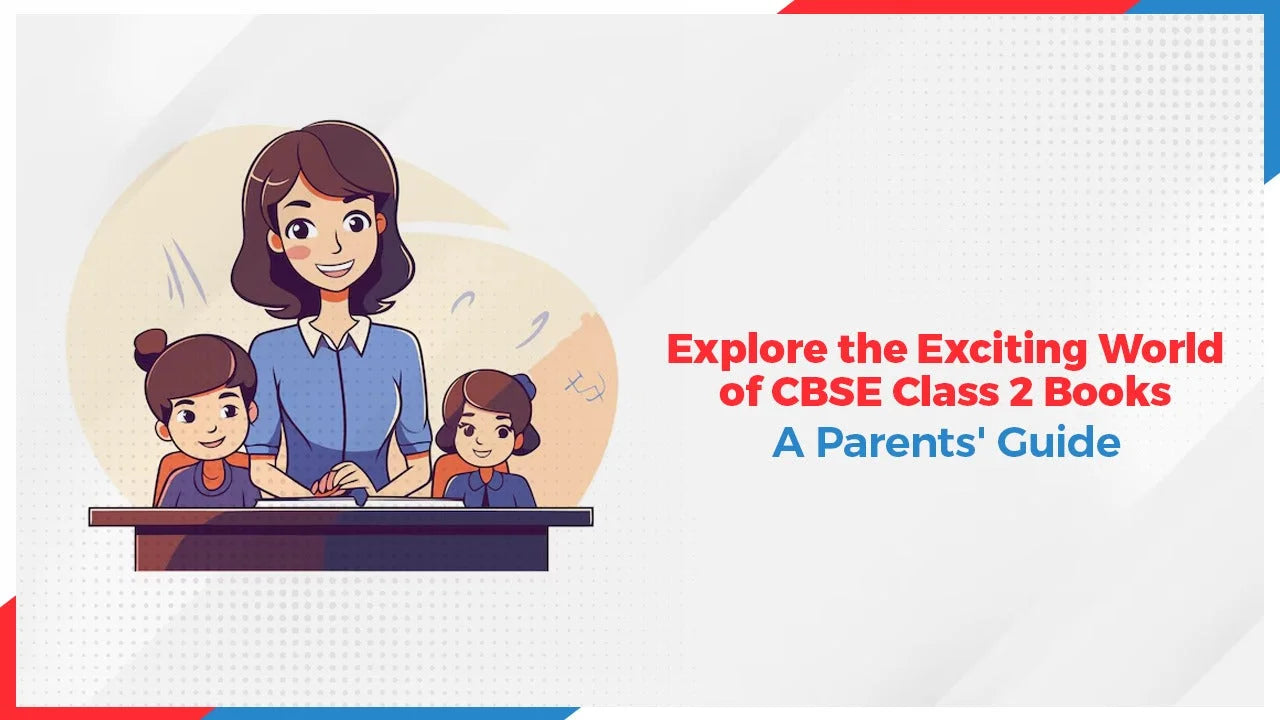 Explore the Exciting World of CBSE Class 2 Books
A Parents' Guide